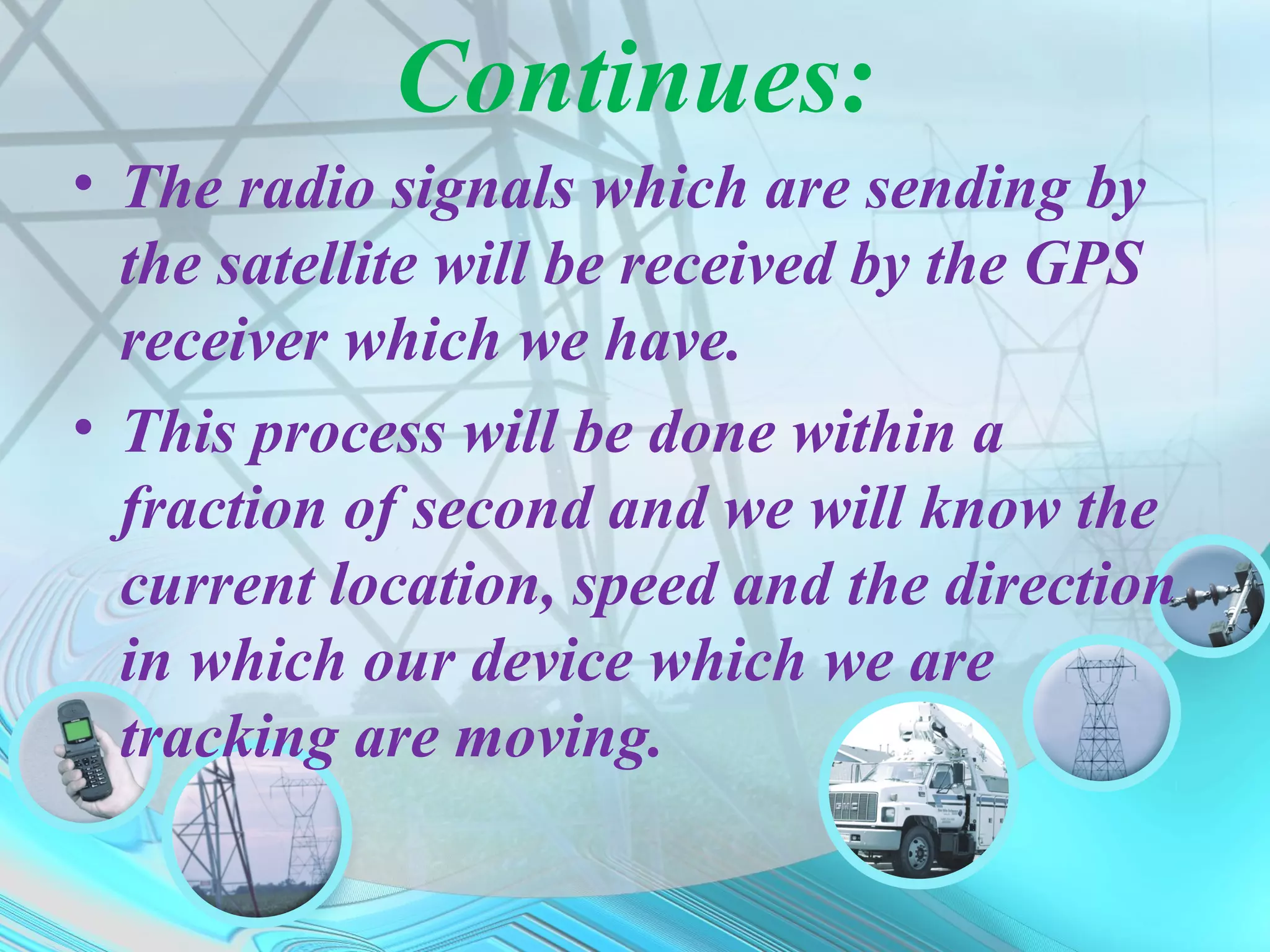 Continues:

• The radio signals which are sending by the satellite will be received by the GPS receiver which we have.

• This process will be done within a fraction of second and we will know the current location, speed and the direction in which our device which we are tracking are moving.